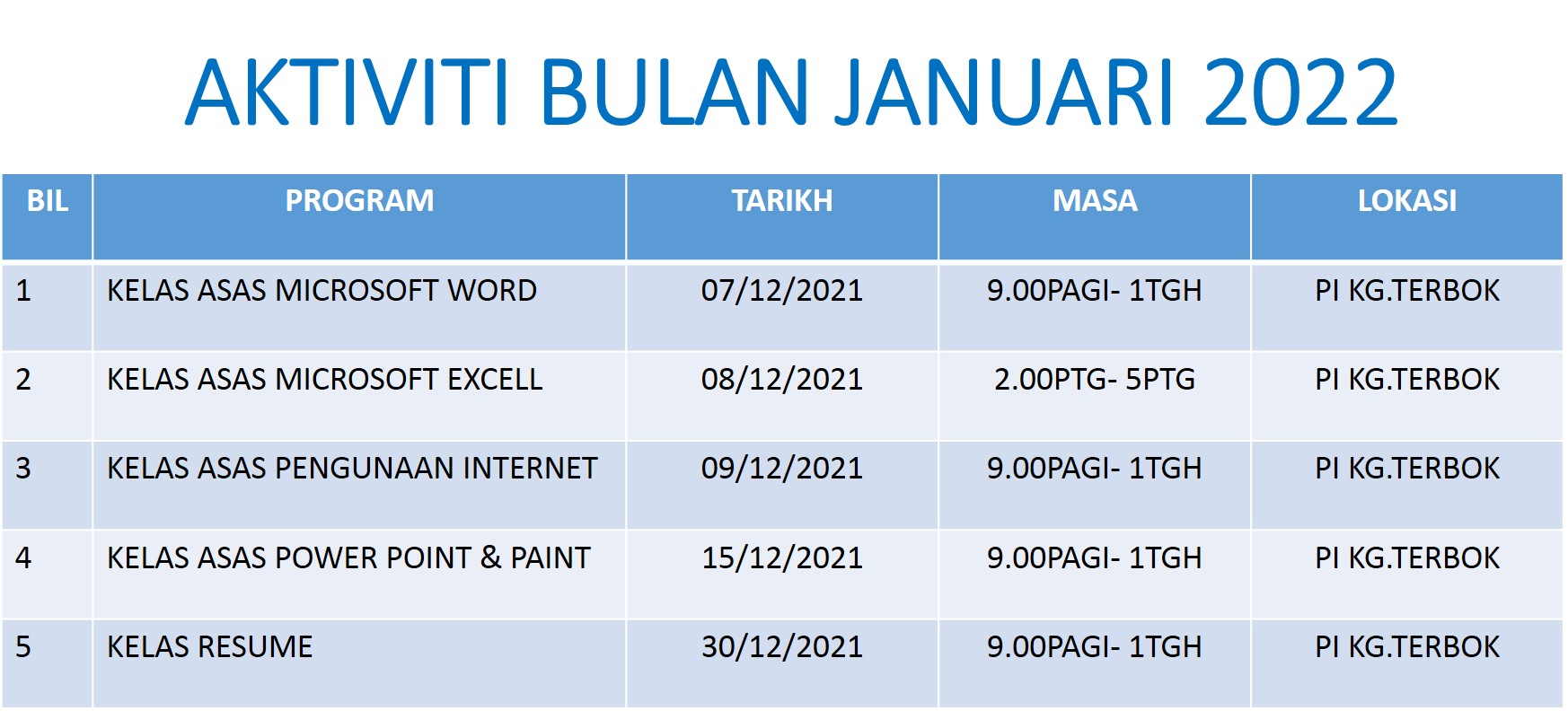 AKTIVITI BULAN JANUARI 2022

| BIL | PROGRAM | TARIKH | MASA | LOKASI |
|---|---|---|---|---|
| 1 | KELAS ASAS MICROSOFT WORD | 07/12/2021 | 9.00PAGI- 1TGH | PI KG.TERBOK |
| 2 | KELAS ASAS MICROSOFT EXCELL | 08/12/2021 | 2.00PTG- 5PTG | PI KG.TERBOK |
| 3 | KELAS ASAS PENGUNAAN INTERNET | 09/12/2021 | 9.00PAGI- 1TGH | PI KG.TERBOK |
| 4 | KELAS ASAS POWER POINT & PAINT | 15/12/2021 | 9.00PAGI- 1TGH | PI KG.TERBOK |
| 5 | KELAS RESUME | 30/12/2021 | 9.00PAGI- 1TGH | PI KG.TERBOK |